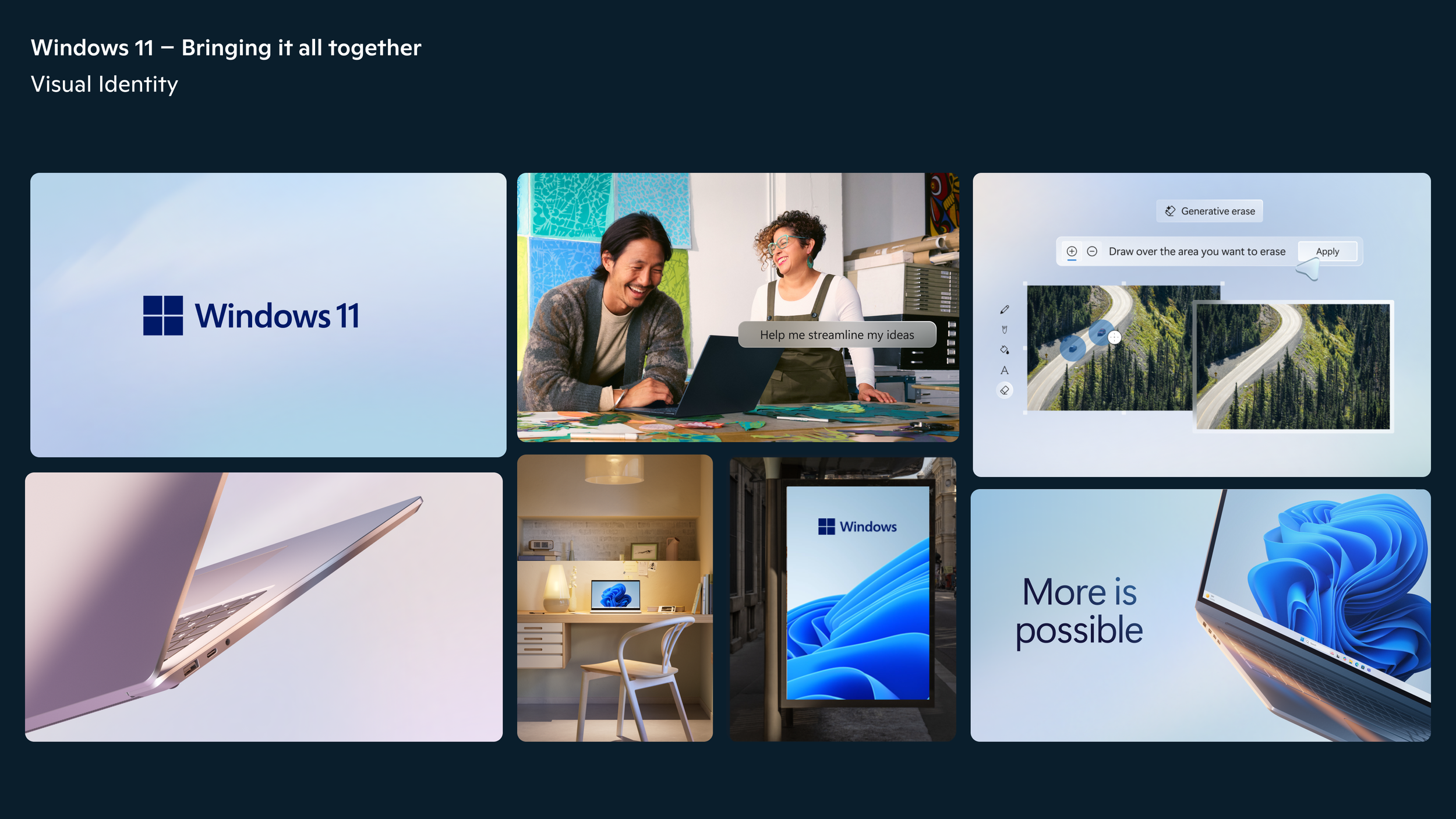 Windows 11 – Bringing it all together
Visual Identity

Windows 11

Help me streamline my ideas

Generative erase

Draw over the area you want to erase

Apply

A

Windows

More is possible